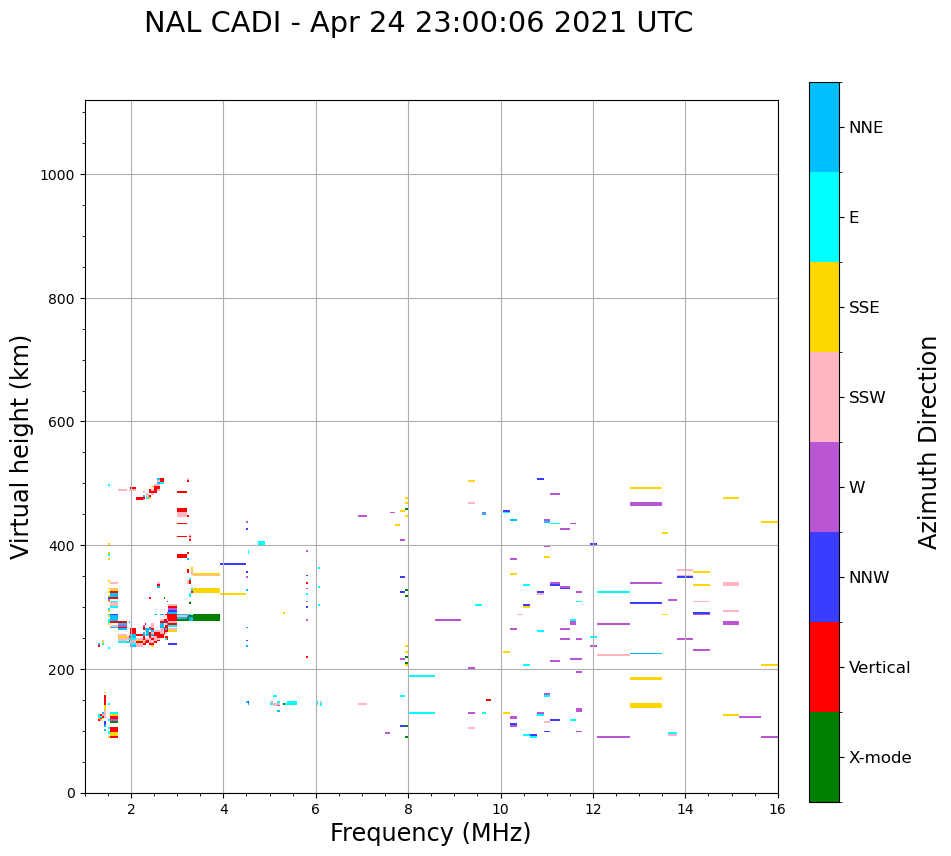 NAL CADI - Apr 24 23:00:06 2021 UTC

Virtual height (km)

1000
800
600
400
200
0

2
4
6
8
10
12
14
16

Frequency (MHz)

NNE
E
SSE
SSW
W
NNW
Vertical
X-mode

Azimuth Direction